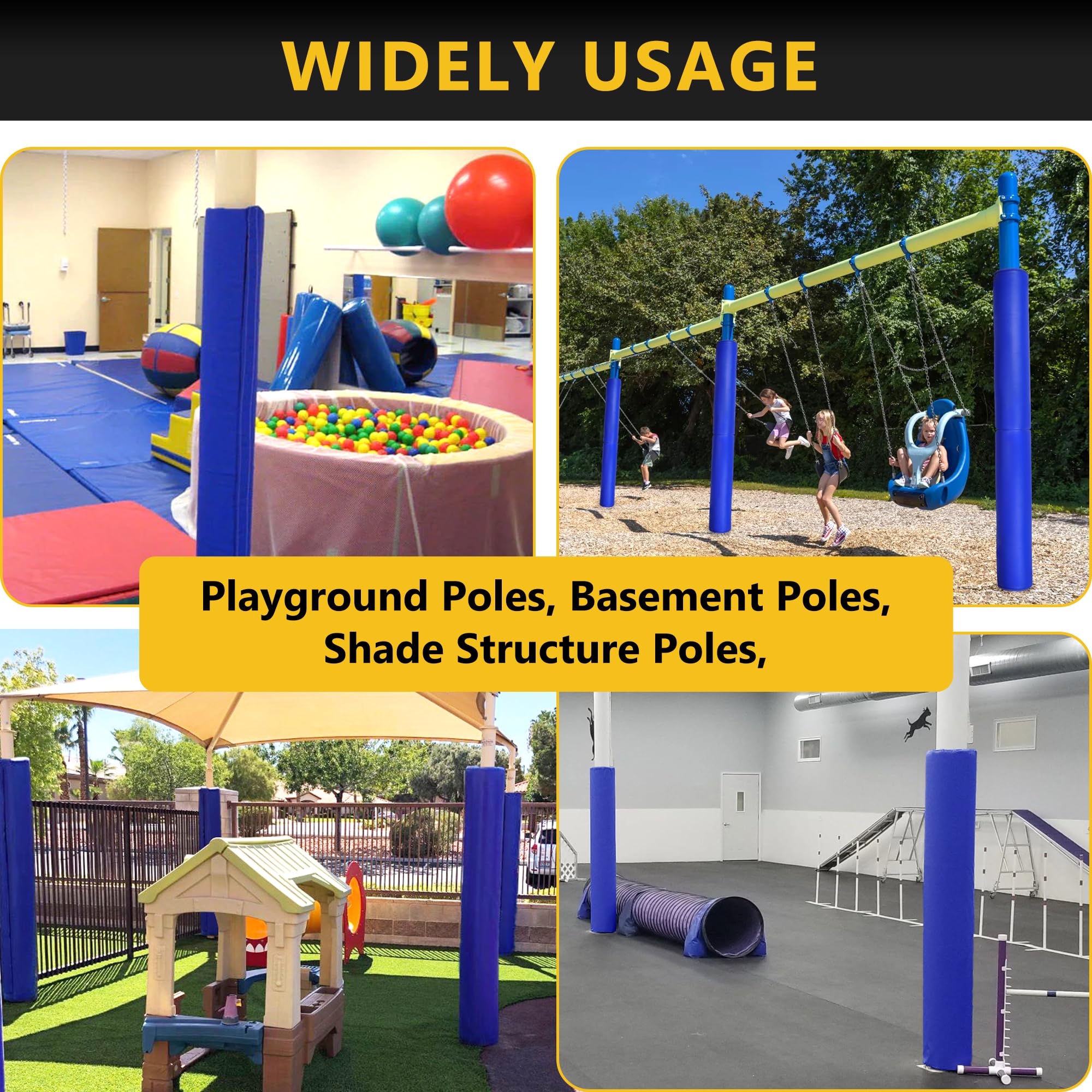 WIDELY USAGE

Playground Poles, Basement Poles, Shade Structure Poles,